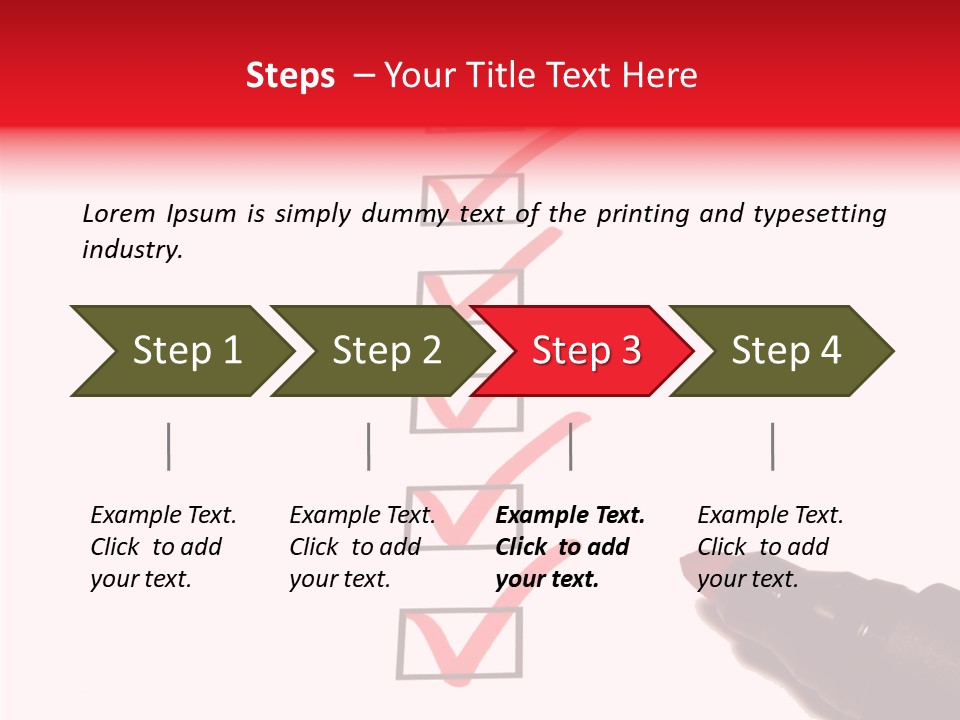 Steps – Your Title Text Here

Lorem Ipsum is simply dummy text of the printing and typesetting industry.

Step 1

Step 2

Step 3

Step 4

Example Text. Click to add your text.

Example Text. Click to add your text.

Example Text. Click to add your text.

Example Text. Click to add your text.